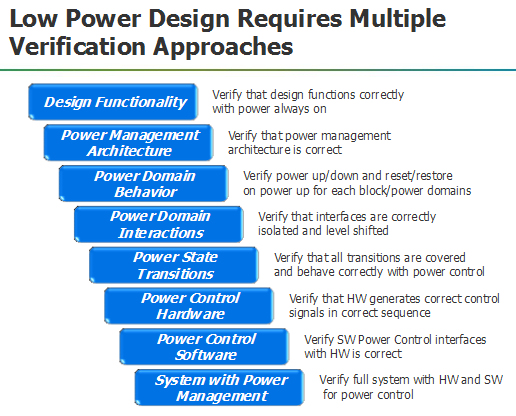 Low Power Design Requires Multiple Verification Approaches

Design Functionality
Verify that design functions correctly with power always on

Power Management Architecture
Verify that power management architecture is correct

Power Domain Behavior
Verify power up/down and reset/restore on power up for each block/power domains

Power Domain Interactions
Verify that interfaces are correctly isolated and level shifted

Power State Transitions
Verify that all transitions are covered and behave correctly with power control

Power Control Hardware
Verify that HW generates correct control signals in correct sequence

Power Control Software
Verify SW Power Control interfaces with HW is correct

System with Power Management
Verify full system with HW and SW for power control